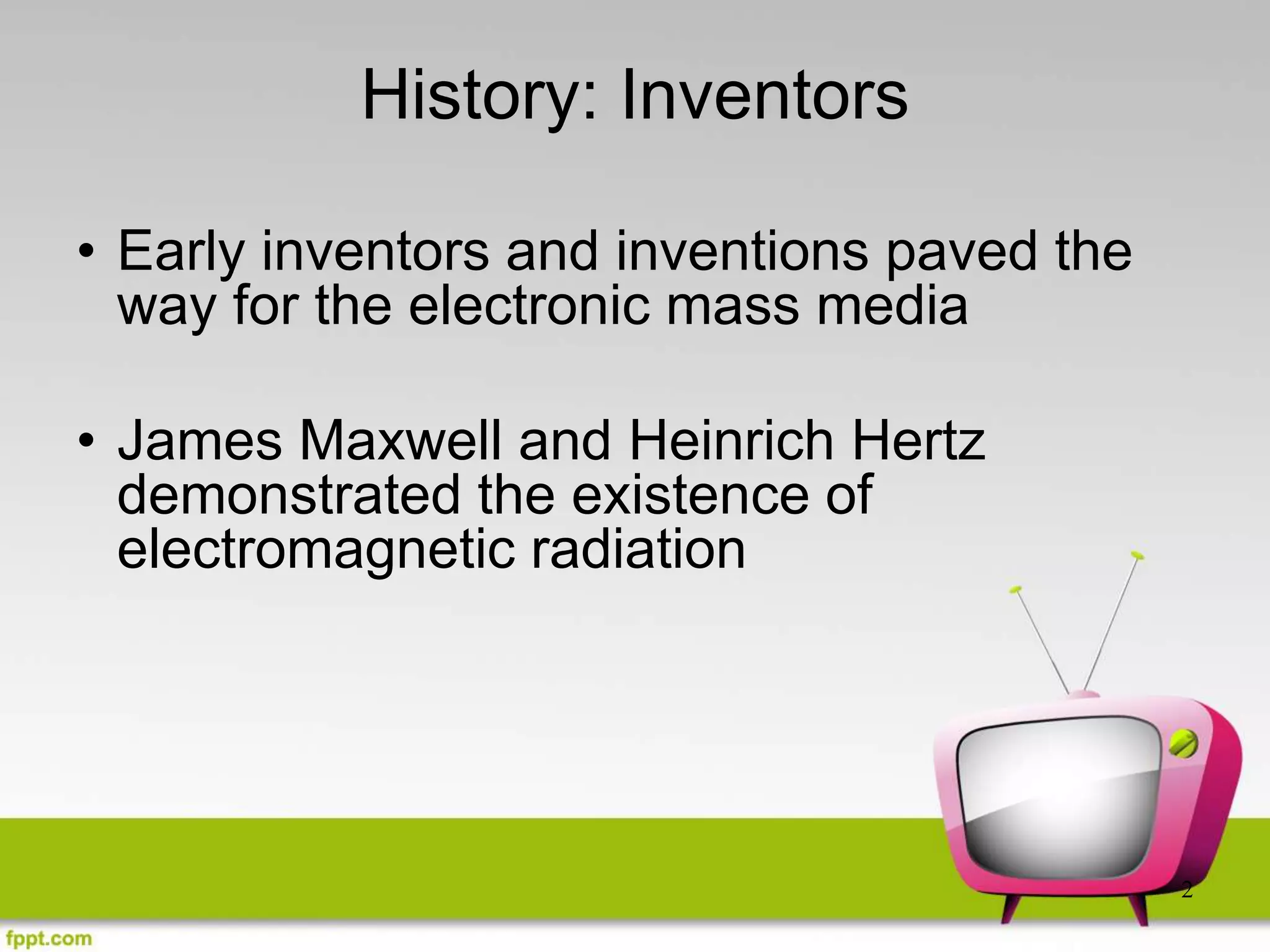 History: Inventors

• Early inventors and inventions paved the way for the electronic mass media

• James Maxwell and Heinrich Hertz demonstrated the existence of electromagnetic radiation

2

fppt.com